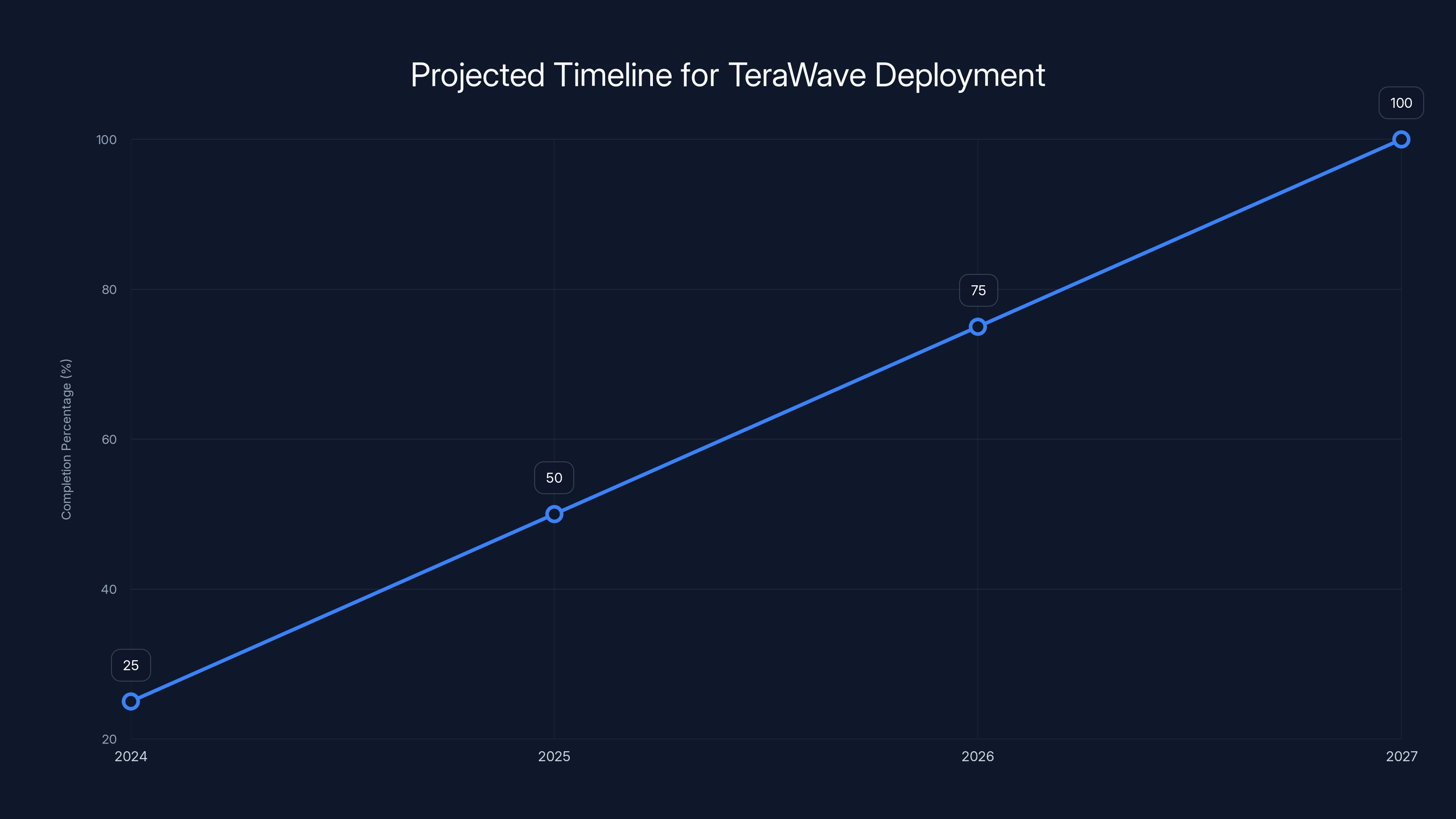 Projected Timeline for TeraWave Deployment

Completion Percentage (%)

100
80
60
40
20

25
50
75
100

2024
2025
2026
2027